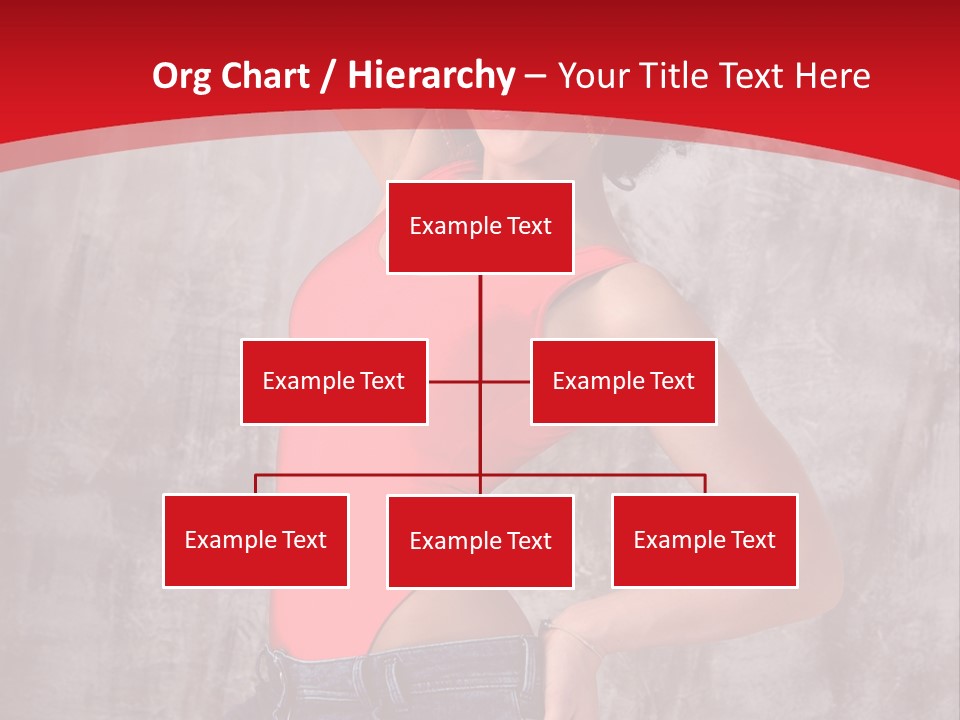 Org Chart / Hierarchy – Your Title Text Here

Example Text

Example Text

Example Text

Example Text

Example Text

Example Text